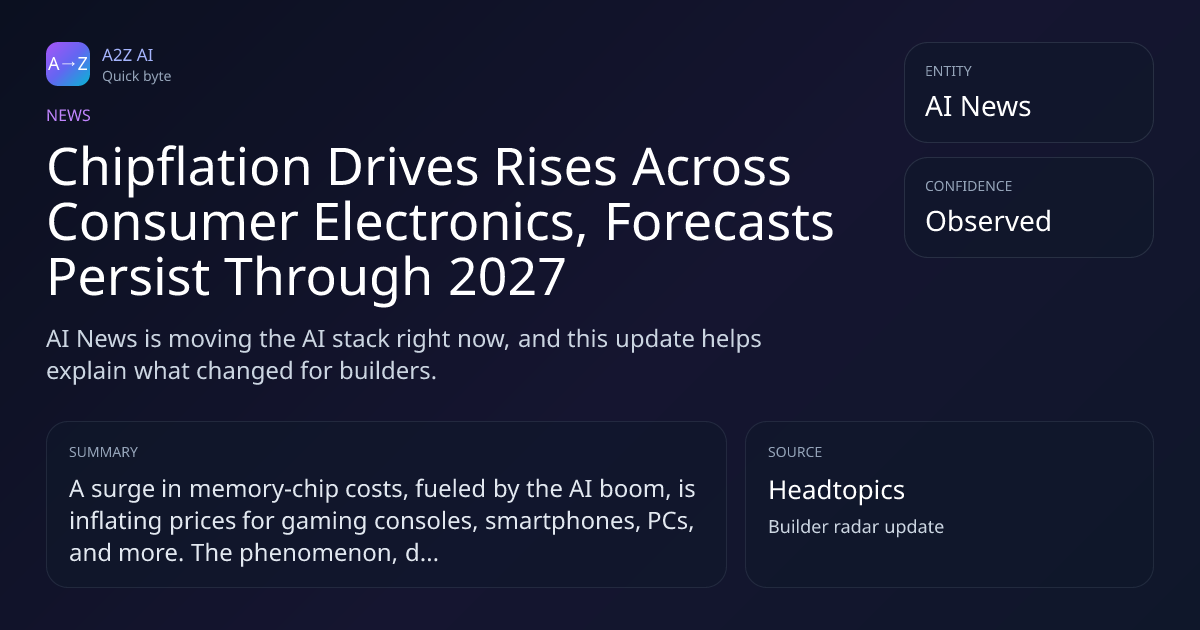 A→Z

A2Z AI
Quick byte

NEWS

Chipflation Drives Rises Across Consumer Electronics, Forecasts Persist Through 2027

AI News is moving the AI stack right now, and this update helps explain what changed for builders.

ENTITY
AI News

CONFIDENCE
Observed

SUMMARY
A surge in memory-chip costs, fueled by the AI boom, is inflating prices for gaming consoles, smartphones, PCs, and more. The phenomenon, d...

SOURCE
Headtopics
Builder radar update